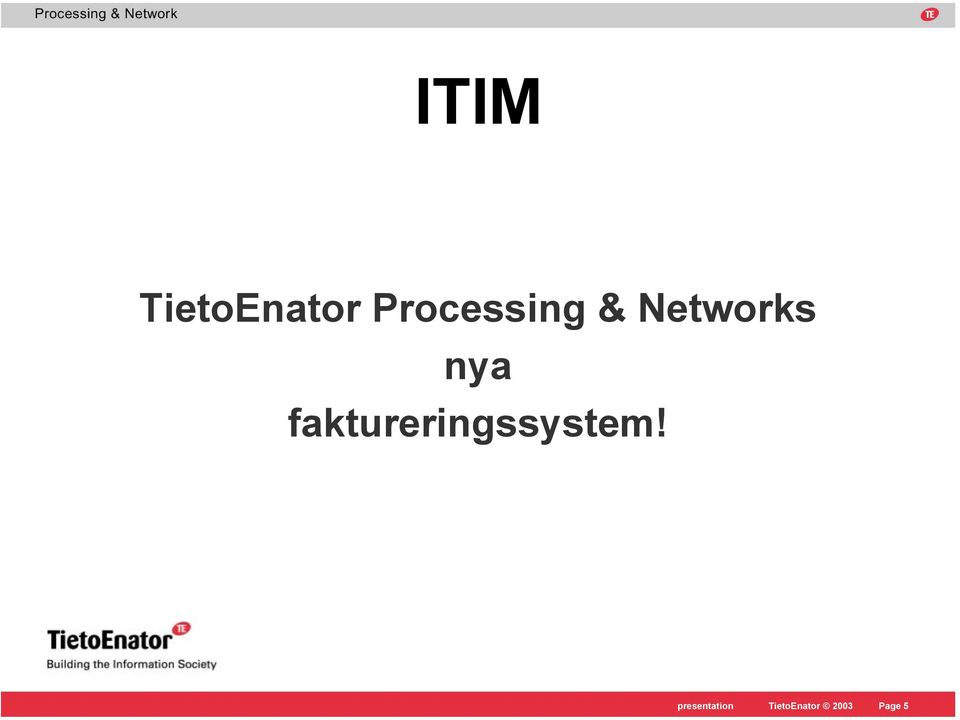 Processing & Network

TE

ITIM

TietoEnator Processing & Networks nya faktureringssystem!

TietoEnator TE
Building the Information Society

presentation TietoEnator © 2003 Page 5